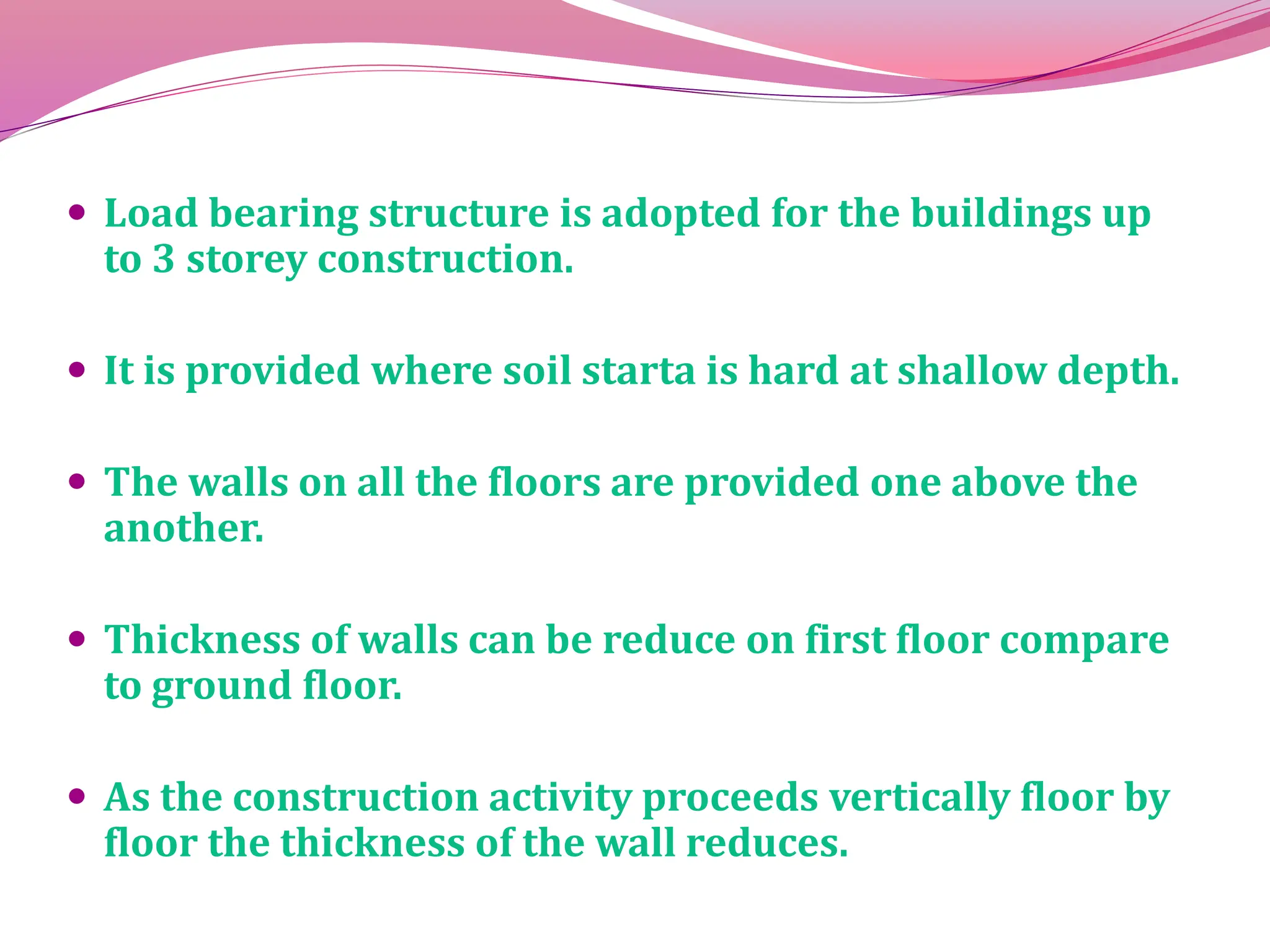 • Load bearing structure is adopted for the buildings up to 3 storey construction.

• It is provided where soil starta is hard at shallow depth.

• The walls on all the floors are provided one above the another.

• Thickness of walls can be reduce on first floor compare to ground floor.

• As the construction activity proceeds vertically floor by floor the thickness of the wall reduces.